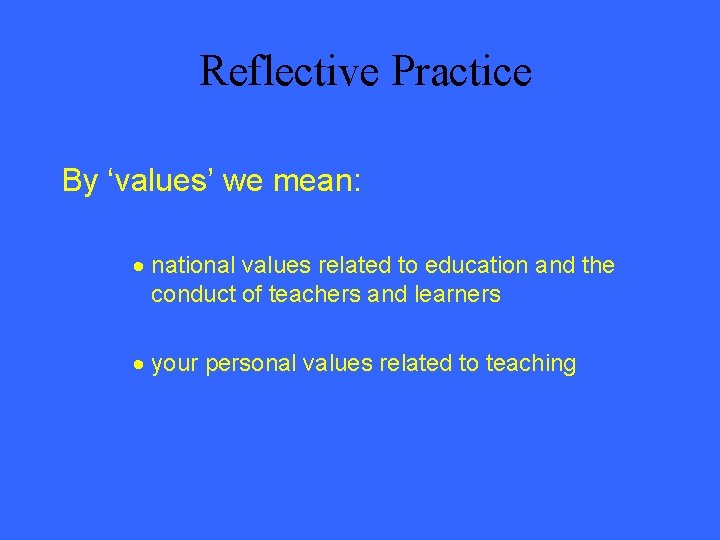 Reflective Practice

By ‘values’ we mean:

• national values related to education and the conduct of teachers and learners

• your personal values related to teaching